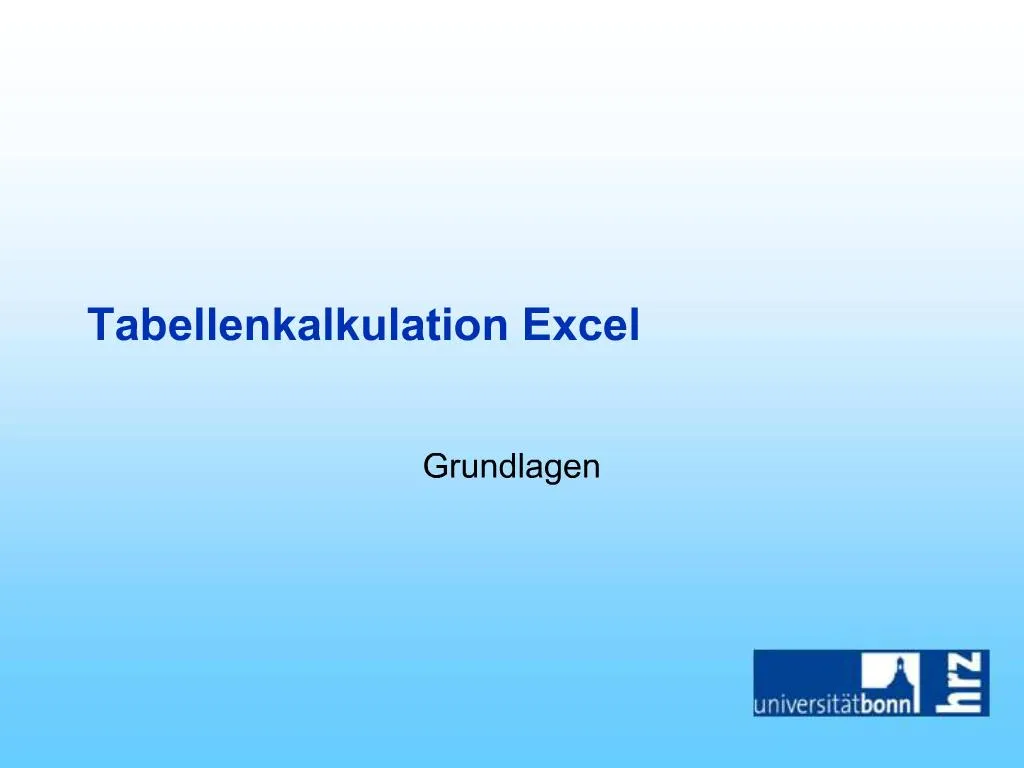 Tabellenkalkulation Excel

Grundlagen

universitätbonn hrz